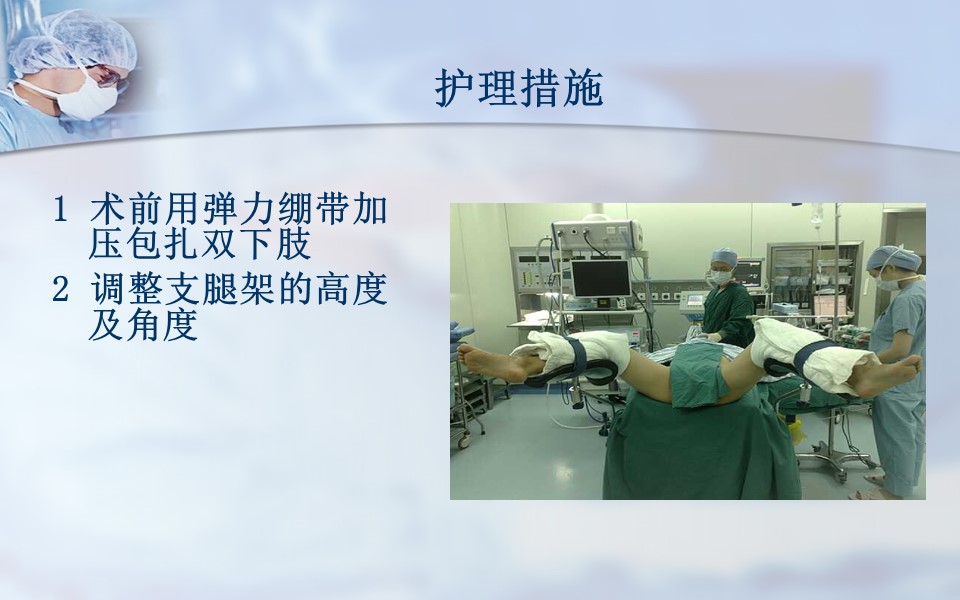 护理措施

1 术前用弹力绷带加压包扎双下肢

2 调整支腿架的高度及角度